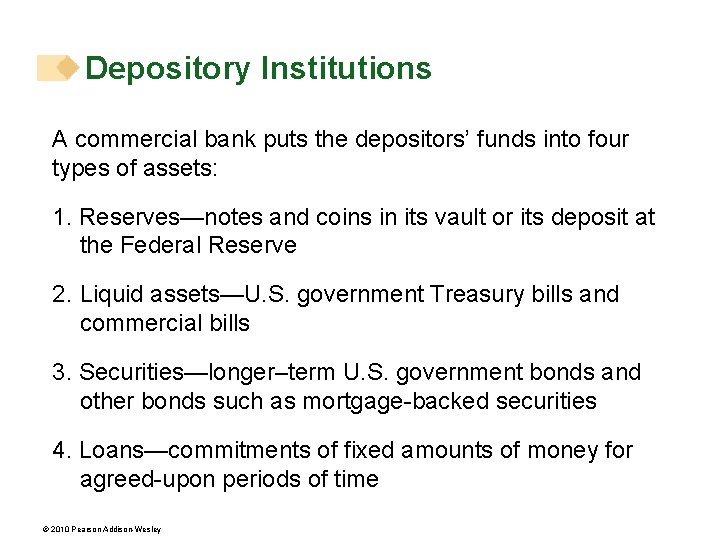 Depository Institutions

A commercial bank puts the depositors' funds into four types of assets:

1. Reserves—notes and coins in its vault or its deposit at the Federal Reserve

2. Liquid assets—U.S. government Treasury bills and commercial bills

3. Securities—longer–term U.S. government bonds and other bonds such as mortgage-backed securities

4. Loans—commitments of fixed amounts of money for agreed-upon periods of time

© 2010 Pearson Addison Wesley